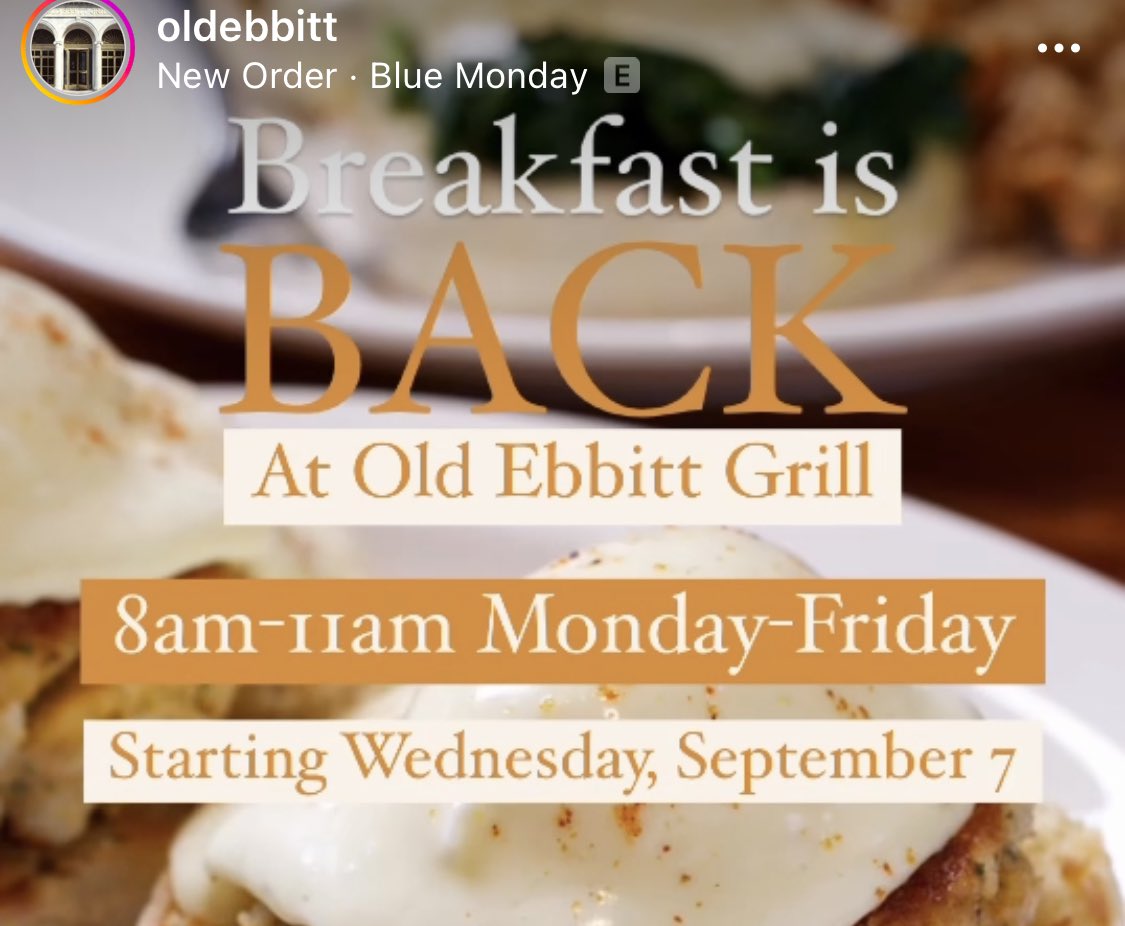 oldebbitt
New Order · Blue Monday E

Breakfast is
BACK
At Old Ebbitt Grill

8am-11am Monday-Friday

Starting Wednesday, September 7